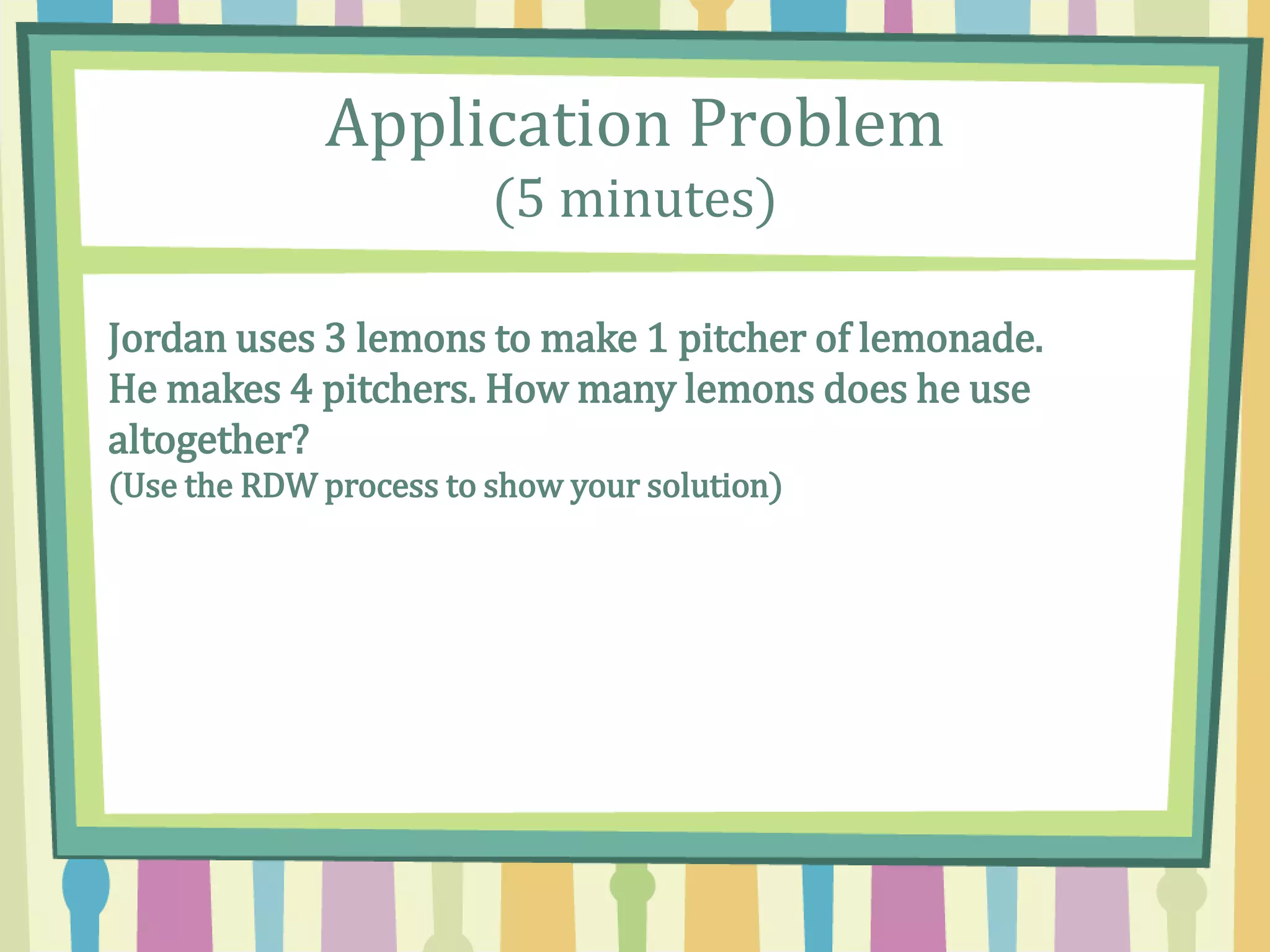 Application Problem
(5 minutes)

Jordan uses 3 lemons to make 1 pitcher of lemonade. He makes 4 pitchers. How many lemons does he use altogether?
(Use the RDW process to show your solution)